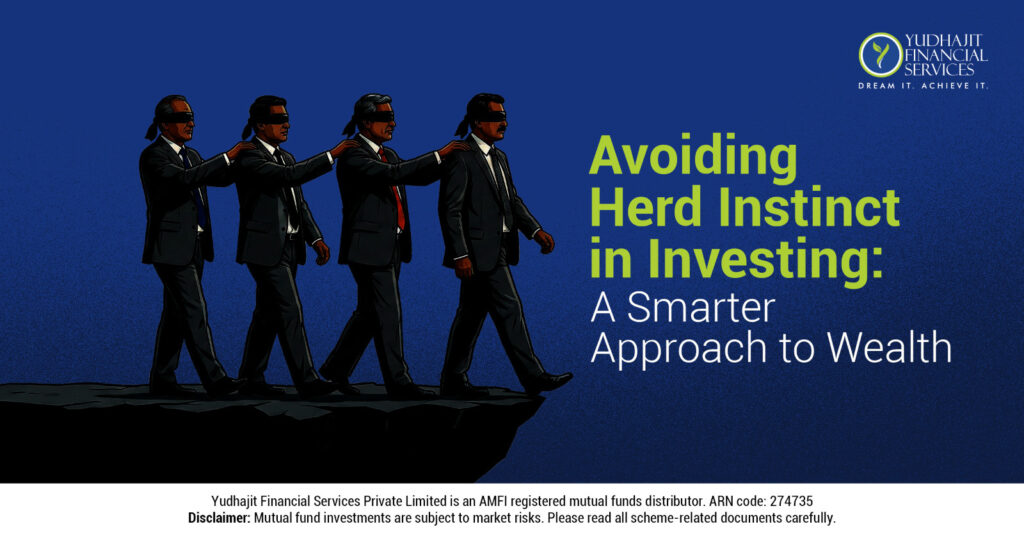 YUDHAJIT FINANCIAL SERVICES
DREAM IT. ACHIEVE IT.

Avoiding Herd Instinct in Investing: A Smarter Approach to Wealth

Yudhajit Financial Services Private Limited is an AMFI registered mutual funds distributor. ARN code: 274735
Disclaimer: Mutual fund investments are subject to market risks. Please read all scheme-related documents carefully.